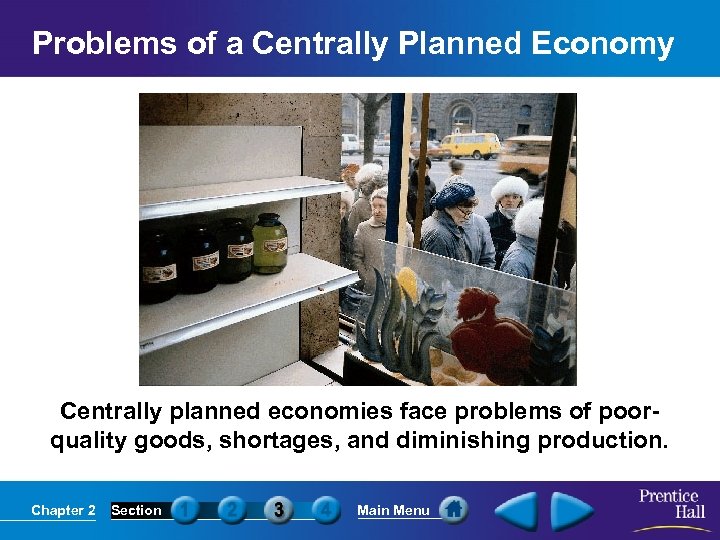 Problems of a Centrally Planned Economy

Centrally planned economies face problems of poor-quality goods, shortages, and diminishing production.

Chapter 2 Section 1 2 3 4 Main Menu

Prentice Hall